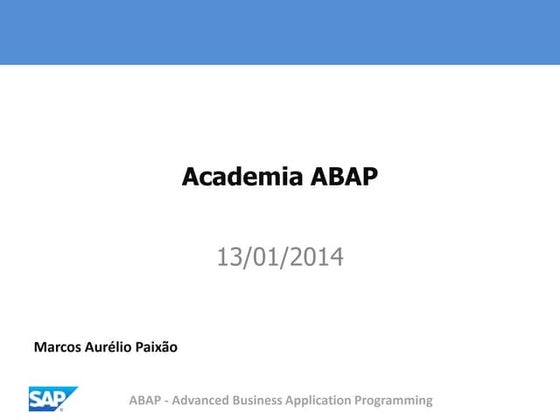 Academia ABAP

13/01/2014

Marcos Aurélio Paixão

SAP

ABAP - Advanced Business Application Programming